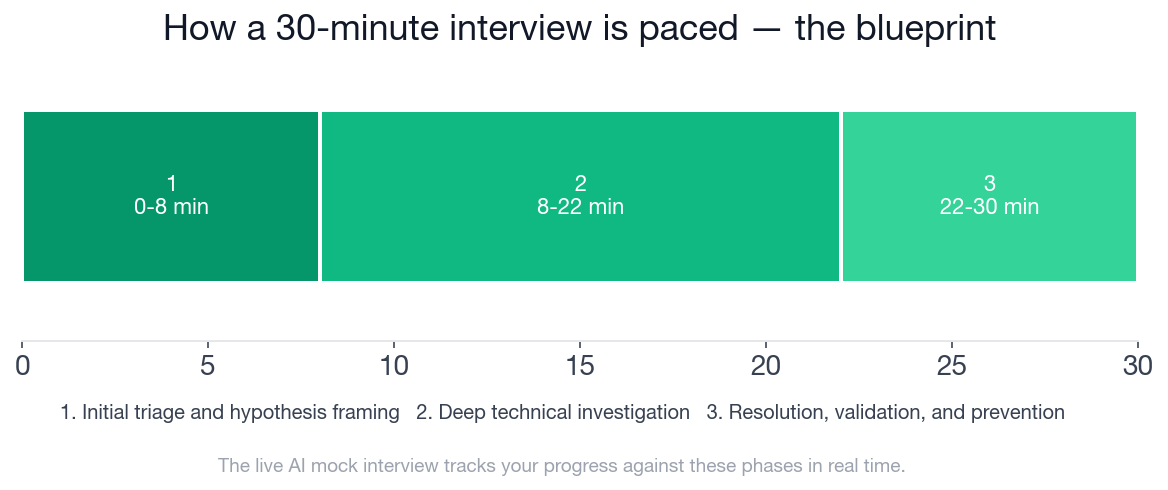 How a 30-minute interview is paced — the blueprint

1
0-8 min

2
8-22 min

3
22-30 min

0 5 10 15 20 25 30

1. Initial triage and hypothesis framing 2. Deep technical investigation 3. Resolution, validation, and prevention

The live AI mock interview tracks your progress against these phases in real time.